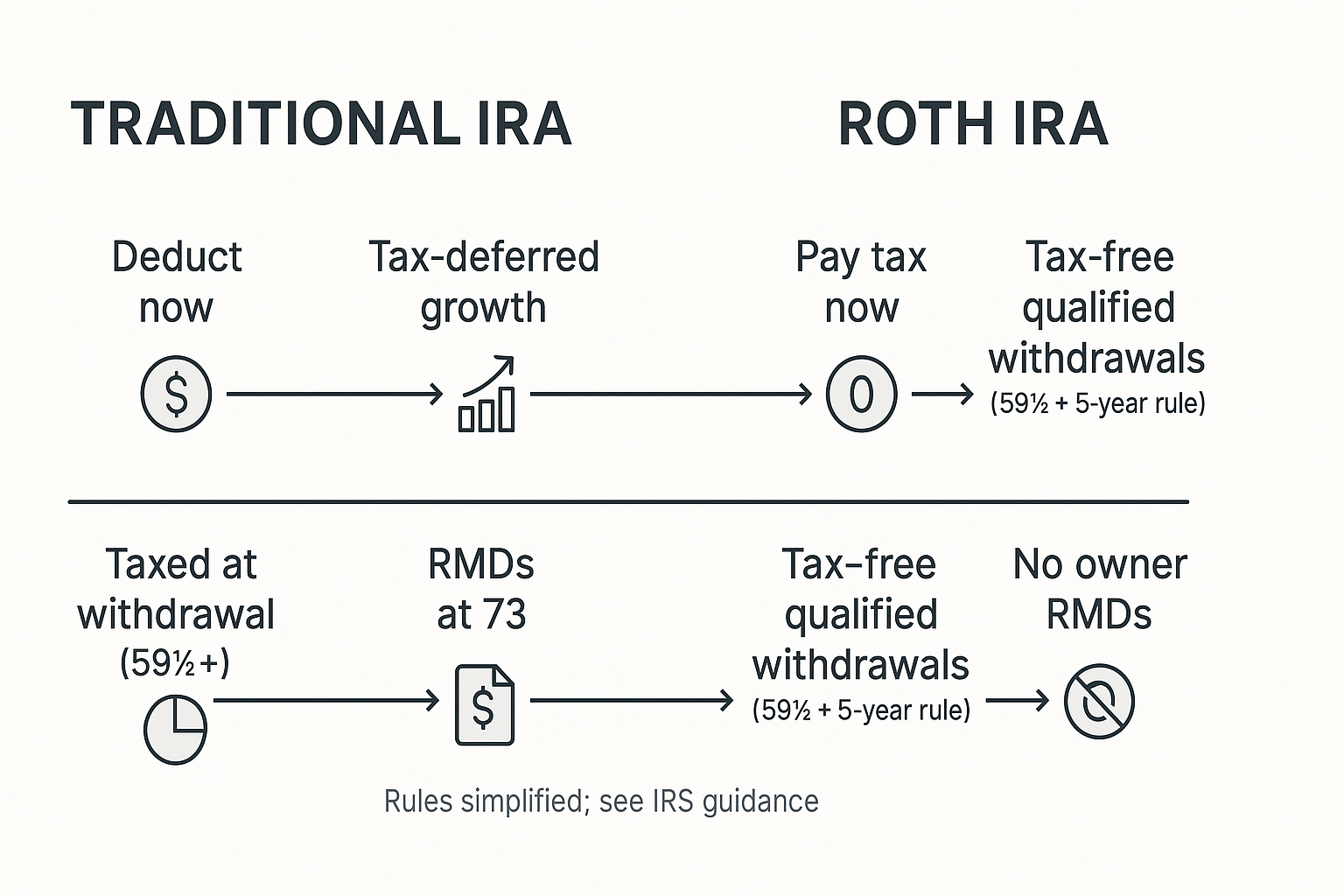 TRADITIONAL IRA

ROTH IRA

Deduct now

$

Tax-deferred growth

Pay tax now

0

Tax-free qualified withdrawals (59½ + 5-year rule)

Taxed at withdrawal (59½+)

RMDs at 73

$

Tax-free qualified withdrawals (59½ + 5-year rule)

No owner RMDs

Rules simplified; see IRS guidance